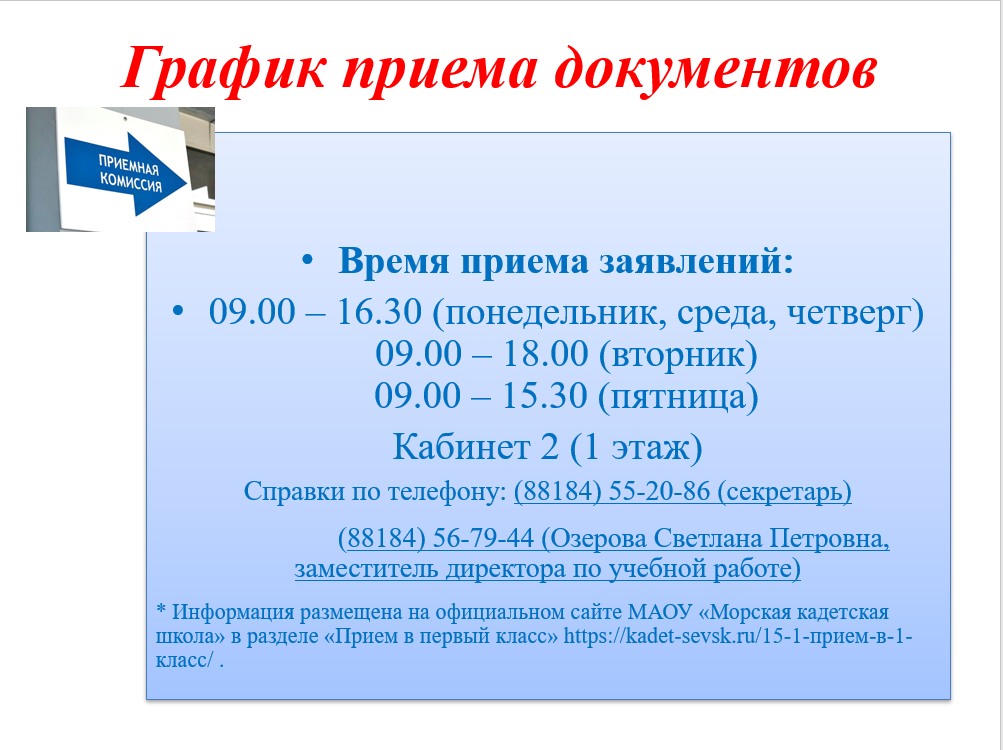 График приема документов

ПРИЕМНАЯ КОМИССИЯ

• Время приема заявлений:

• 09.00 – 16.30 (понедельник, среда, четверг)
09.00 – 18.00 (вторник)
09.00 – 15.30 (пятница)

Кабинет 2 (1 этаж)

Справки по телефону: (88184) 55-20-86 (секретарь)

(88184) 56-79-44 (Озерова Светлана Петровна, заместитель директора по учебной работе)

* Информация размещена на официальном сайте МАОУ «Морская кадетская школа» в разделе «Прием в первый класс» https://kadet-sevsk.ru/15-1-прием-в-1-класс/ .